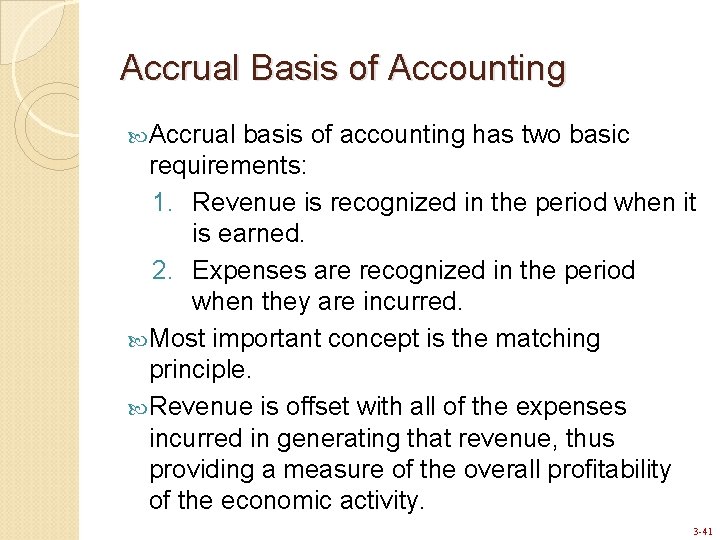 Accrual Basis of Accounting

Accrual basis of accounting has two basic requirements:

1. Revenue is recognized in the period when it is earned.
2. Expenses are recognized in the period when they are incurred.

Most important concept is the matching principle.

Revenue is offset with all of the expenses incurred in generating that revenue, thus providing a measure of the overall profitability of the economic activity.

3-41